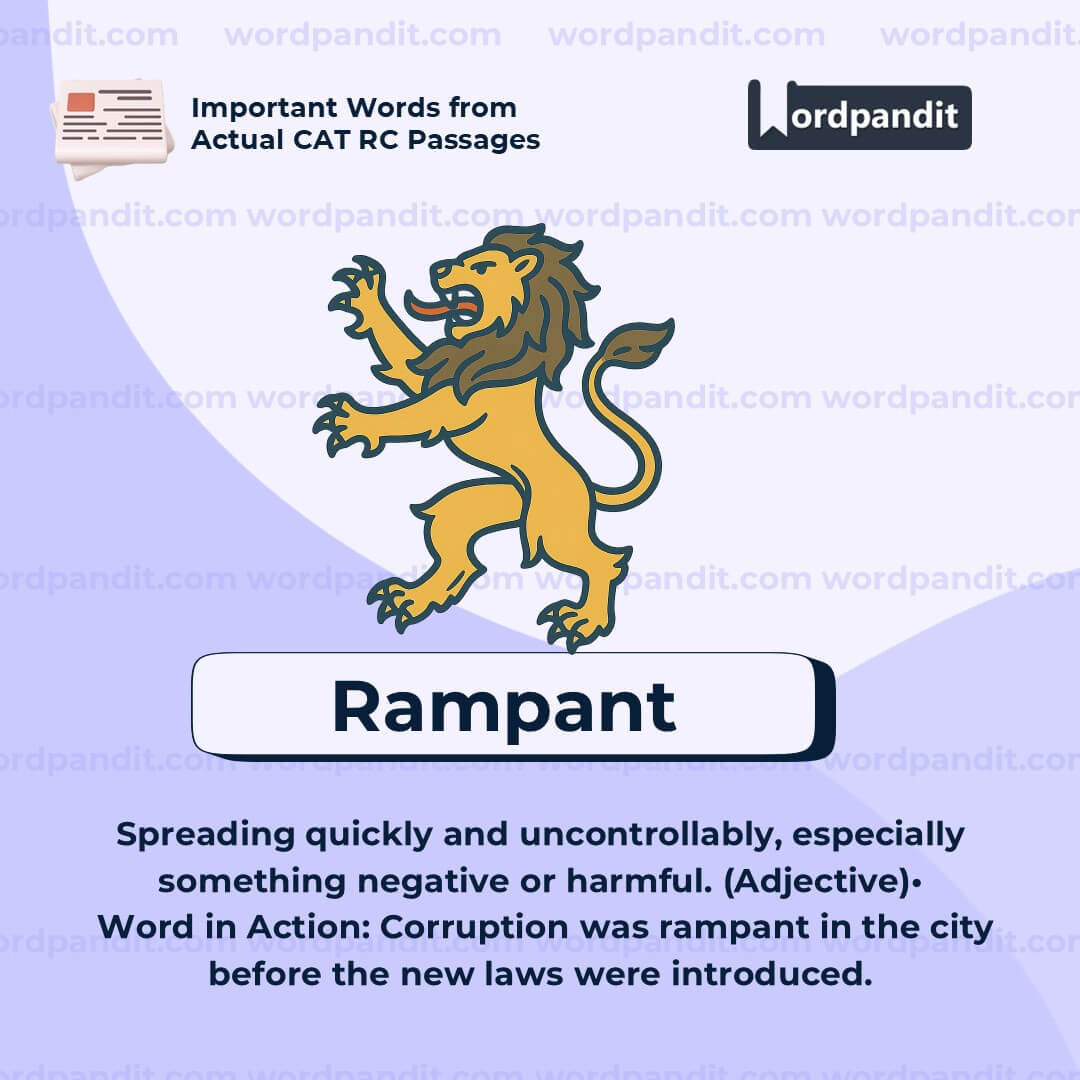 wordpandit.com wordpandit.com wordpandit.com wordpandit.com

Important Words from Actual CAT RC Passages

Wordpandit

Rampant

Spreading quickly and uncontrollably, especially something negative or harmful. (Adjective)•
Word in Action: Corruption was rampant in the city before the new laws were introduced.